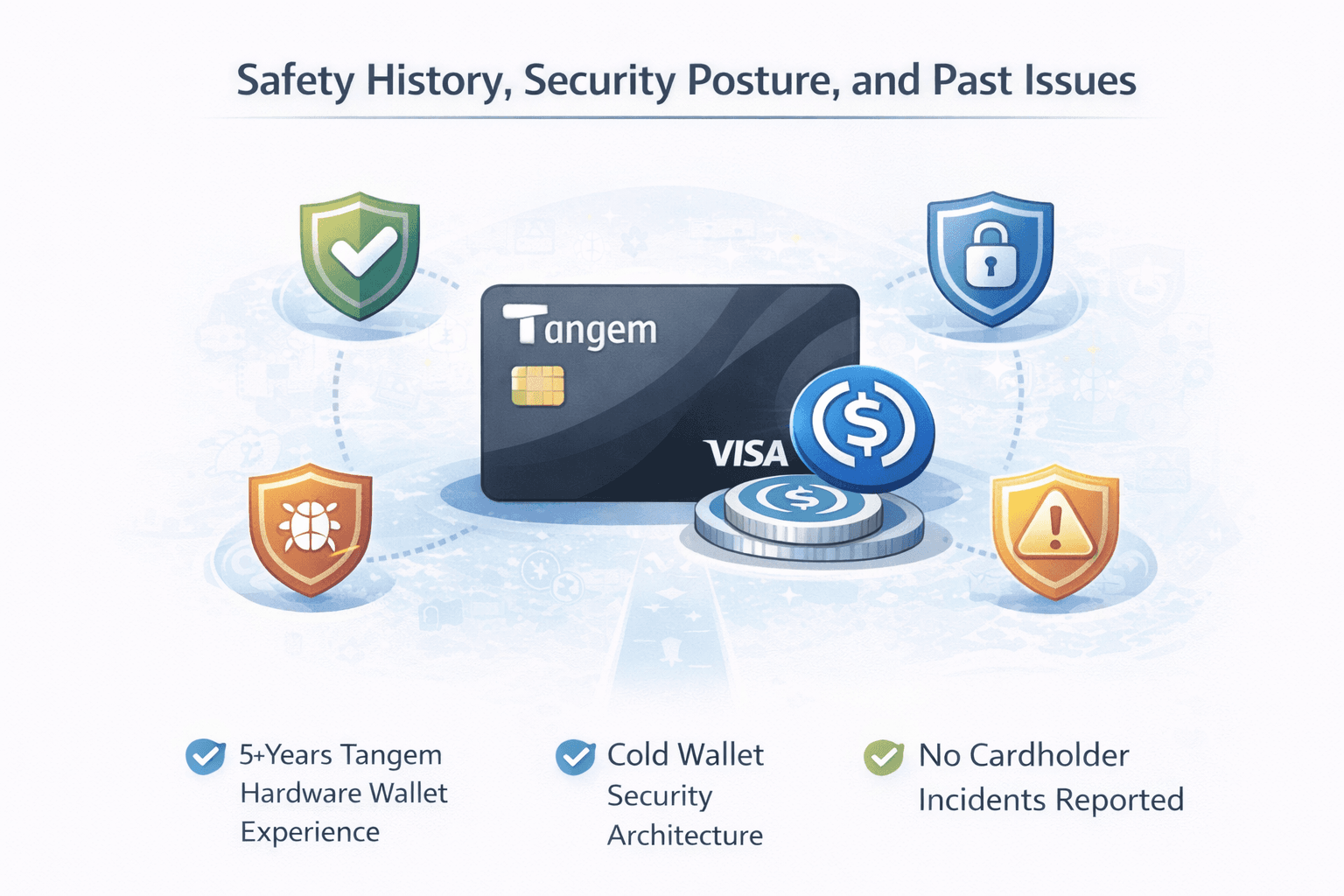 Safety History, Security Posture, and Past Issues

Tangem

VISA

5+Years Tangem Hardware Wallet Experience

Cold Wallet Security Architecture

No Cardholder Incidents Reported